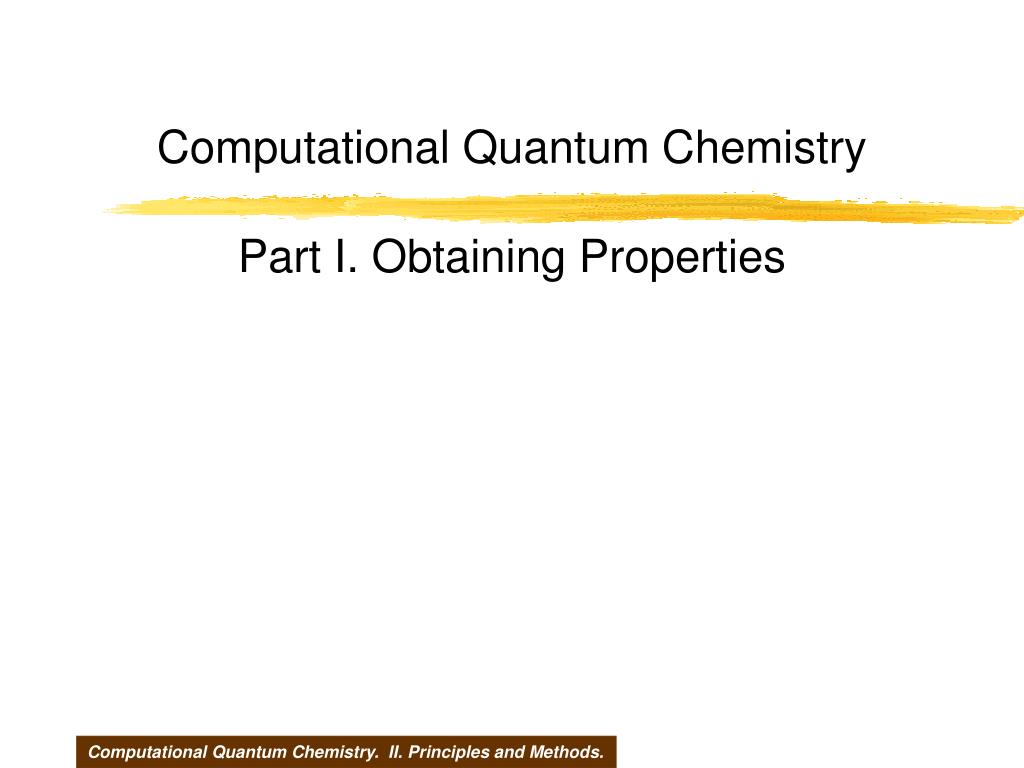 Computational Quantum Chemistry

Part I. Obtaining Properties

Computational Quantum Chemistry. II. Principles and Methods.